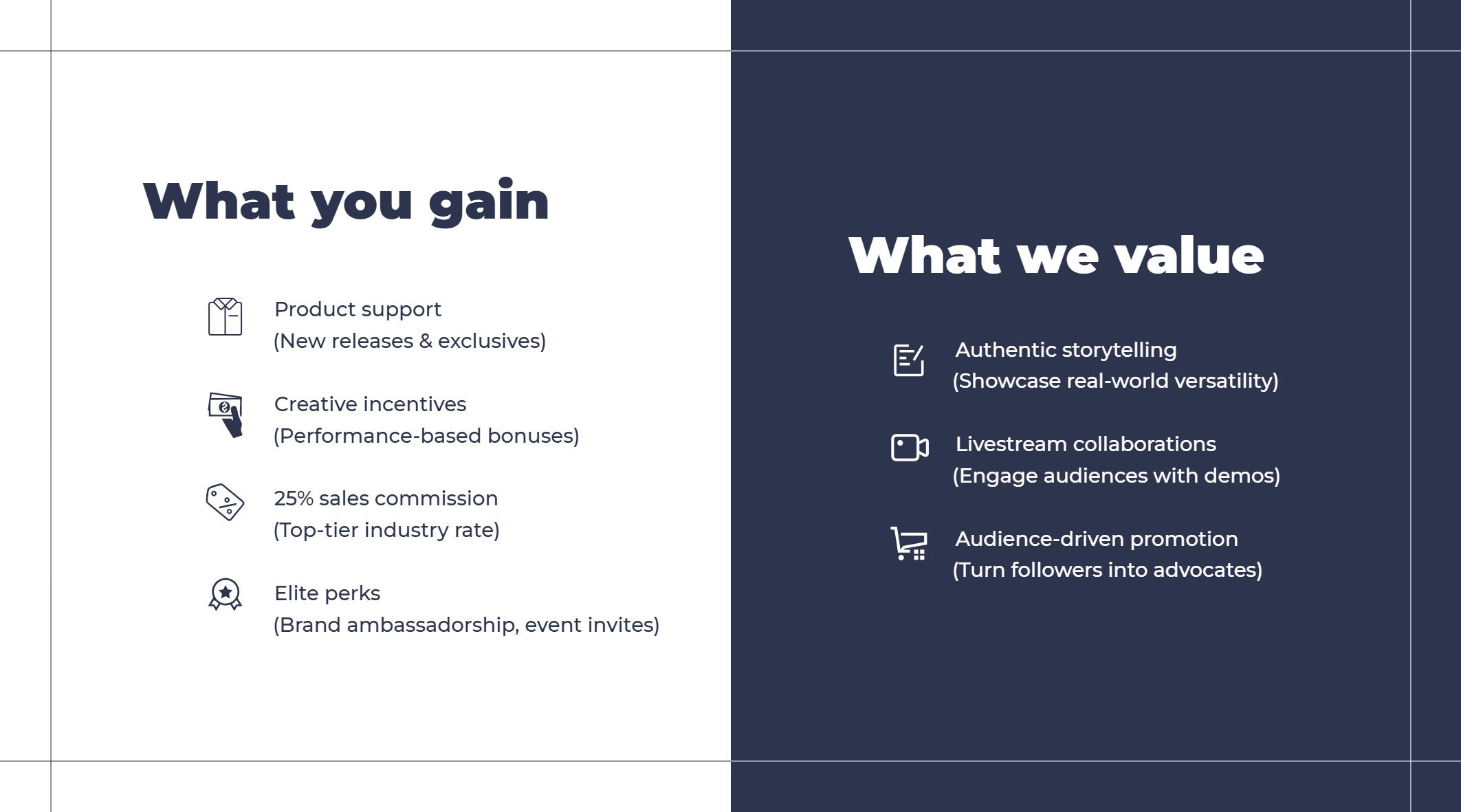 What you gain

Product support
(New releases & exclusives)

Creative incentives
(Performance-based bonuses)

25% sales commission
(Top-tier industry rate)

Elite perks
(Brand ambassadorship, event invites)

What we value

Authentic storytelling
(Showcase real-world versatility)

Livestream collaborations
(Engage audiences with demos)

Audience-driven promotion
(Turn followers into advocates)